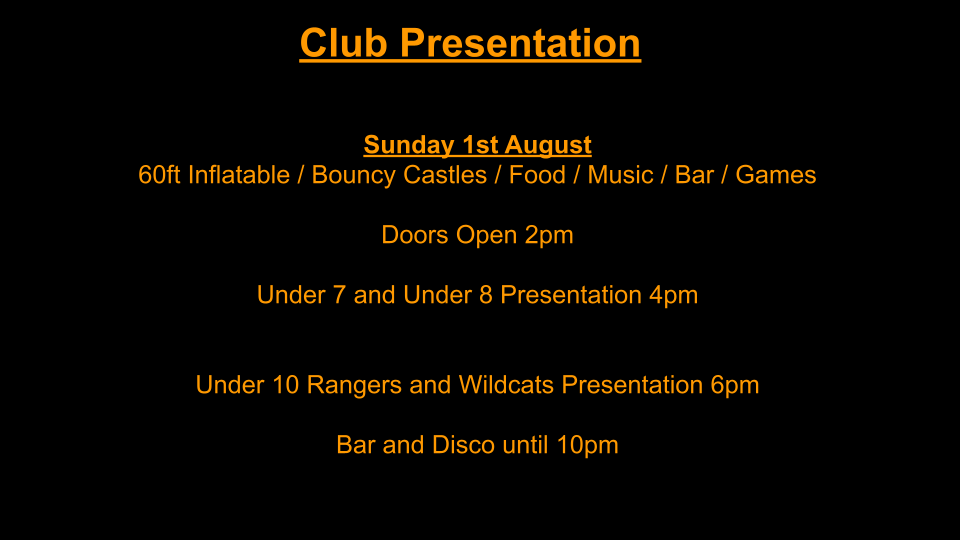 Club Presentation

Sunday 1st August
60ft Inflatable / Bouncy Castles / Food / Music / Bar / Games

Doors Open 2pm

Under 7 and Under 8 Presentation 4pm

Under 10 Rangers and Wildcats Presentation 6pm

Bar and Disco until 10pm